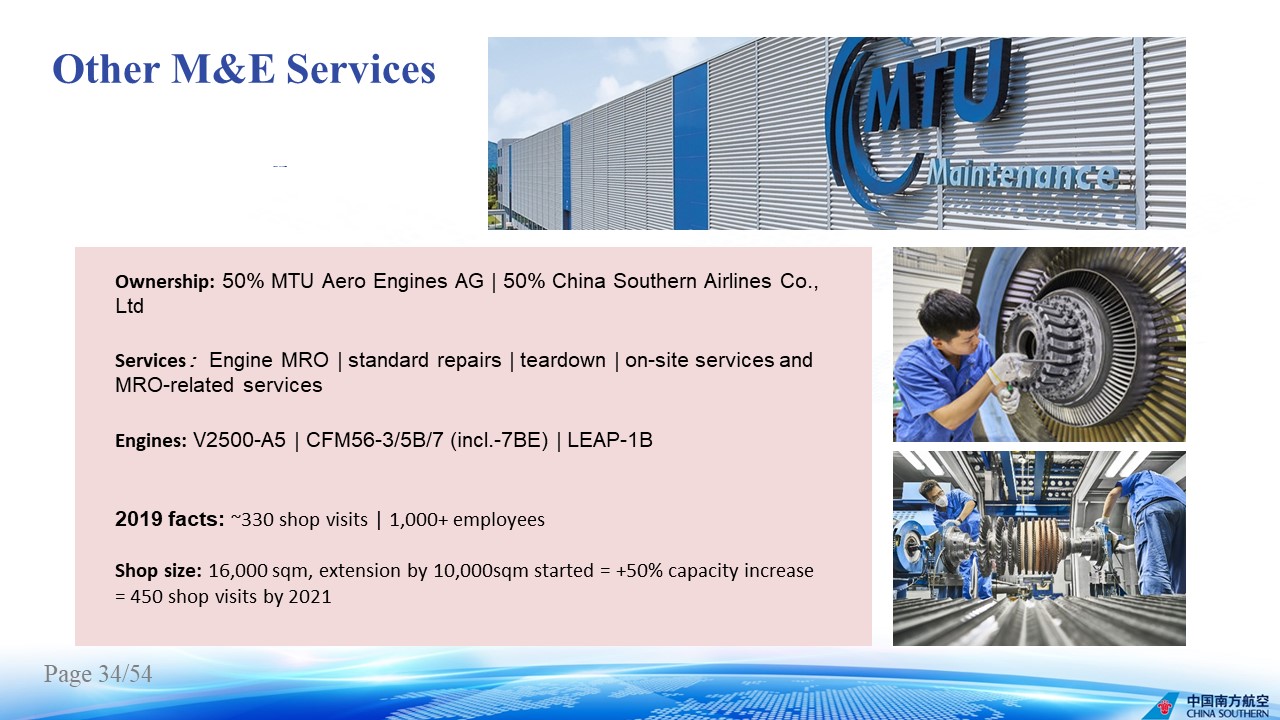 Other M&E Services

MTU Maintenance

Ownership: 50% MTU Aero Engines AG | 50% China Southern Airlines Co., Ltd

Services： Engine MRO | standard repairs | teardown | on-site services and MRO-related services

Engines: V2500-A5 | CFM56-3/5B/7 (incl.-7BE) | LEAP-1B

2019 facts: ~330 shop visits | 1,000+ employees

Shop size: 16,000 sqm, extension by 10,000sqm started = +50% capacity increase = 450 shop visits by 2021

Page 34/54

中国南方航空
CHINA SOUTHERN